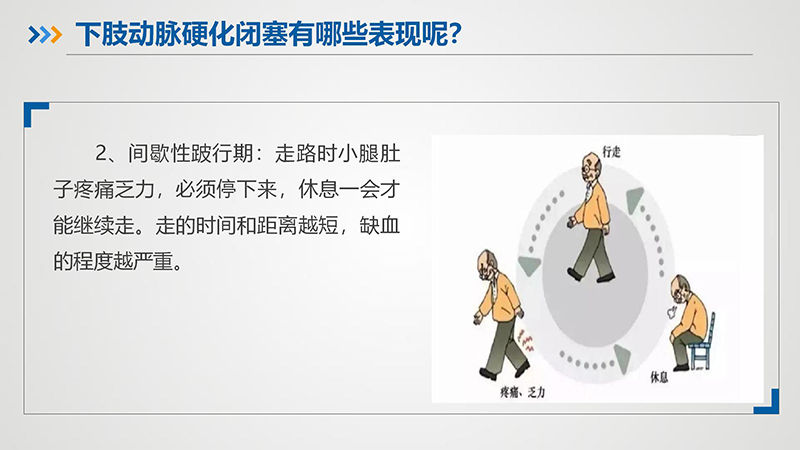 下肢动脉硬化闭塞有哪些表现呢?

2、间歇性跛行期：走路时小腿肚子疼痛乏力，必须停下来，休息一会才能继续走。走的时间和距离越短，缺血的程度越严重。

行走

休息

疼痛、乏力